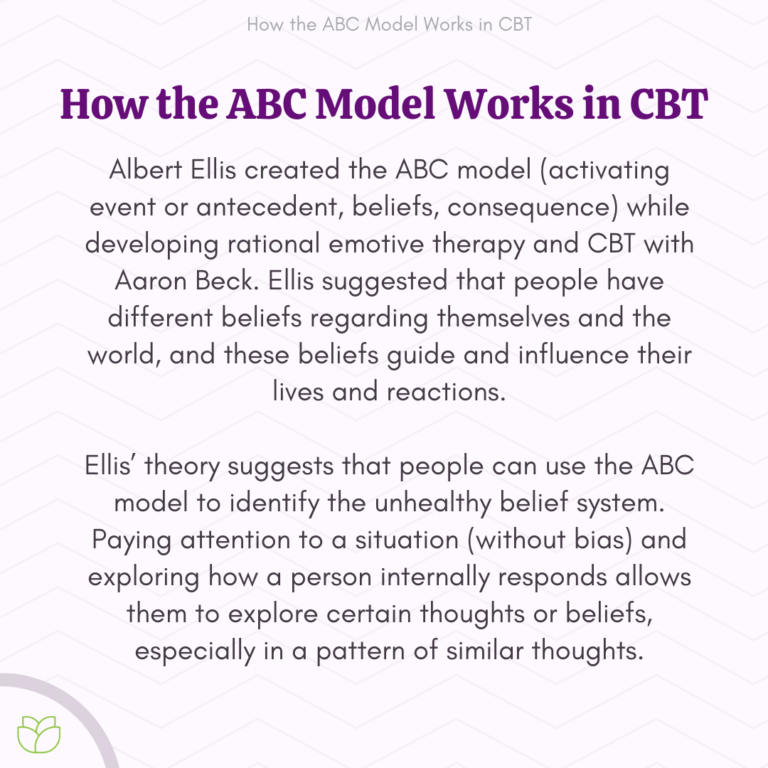 How the ABC Model Works in CBT

How the ABC Model Works in CBT

Albert Ellis created the ABC model (activating event or antecedent, beliefs, consequence) while developing rational emotive therapy and CBT with Aaron Beck. Ellis suggested that people have different beliefs regarding themselves and the world, and these beliefs guide and influence their lives and reactions.

Ellis' theory suggests that people can use the ABC model to identify the unhealthy belief system. Paying attention to a situation (without bias) and exploring how a person internally responds allows them to explore certain thoughts or beliefs, especially in a pattern of similar thoughts.